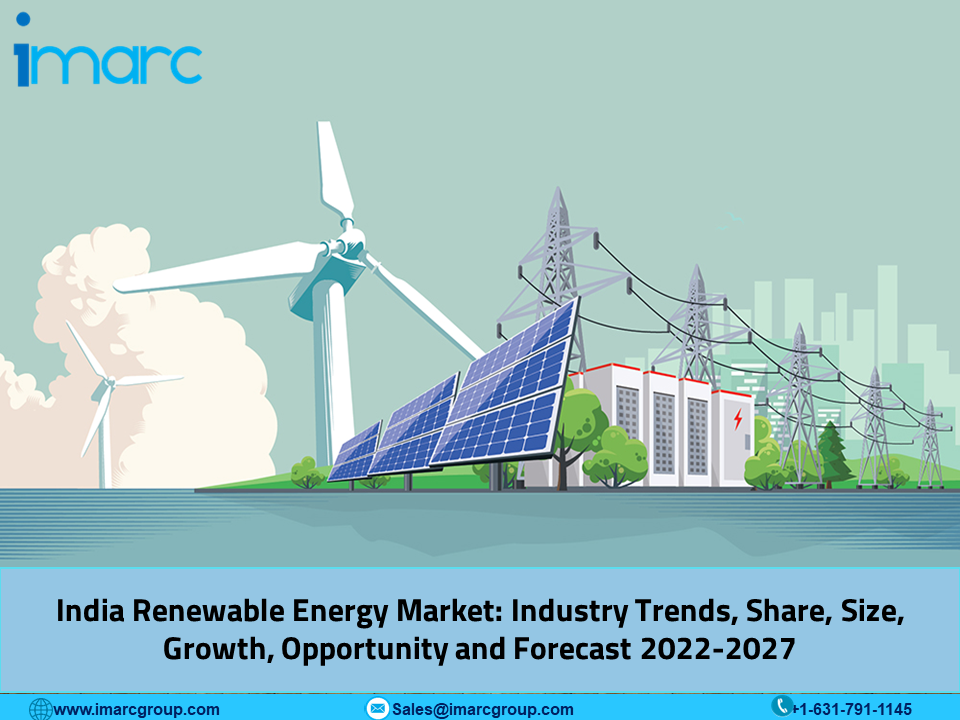 imarc

India Renewable Energy Market: Industry Trends, Share, Size, Growth, Opportunity and Forecast 2022-2027

www.imarcgroup.com
Sales@imarcgroup.com
+1-631-791-1145